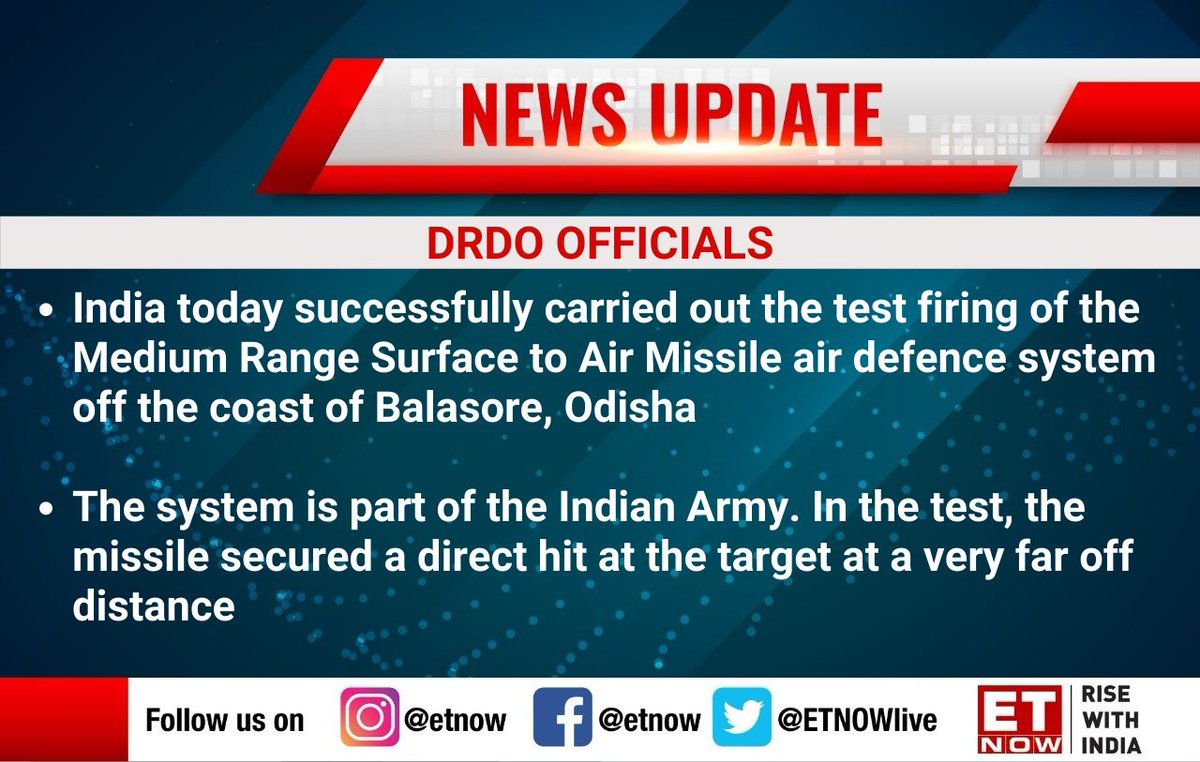 NEWS UPDATE

DRDO OFFICIALS

• India today successfully carried out the test firing of the Medium Range Surface to Air Missile air defence system off the coast of Balasore, Odisha

• The system is part of the Indian Army. In the test, the missile secured a direct hit at the target at a very far off distance

Follow us on @etnow @etnow @ETNOWlive

ET NOW RISE WITH INDIA